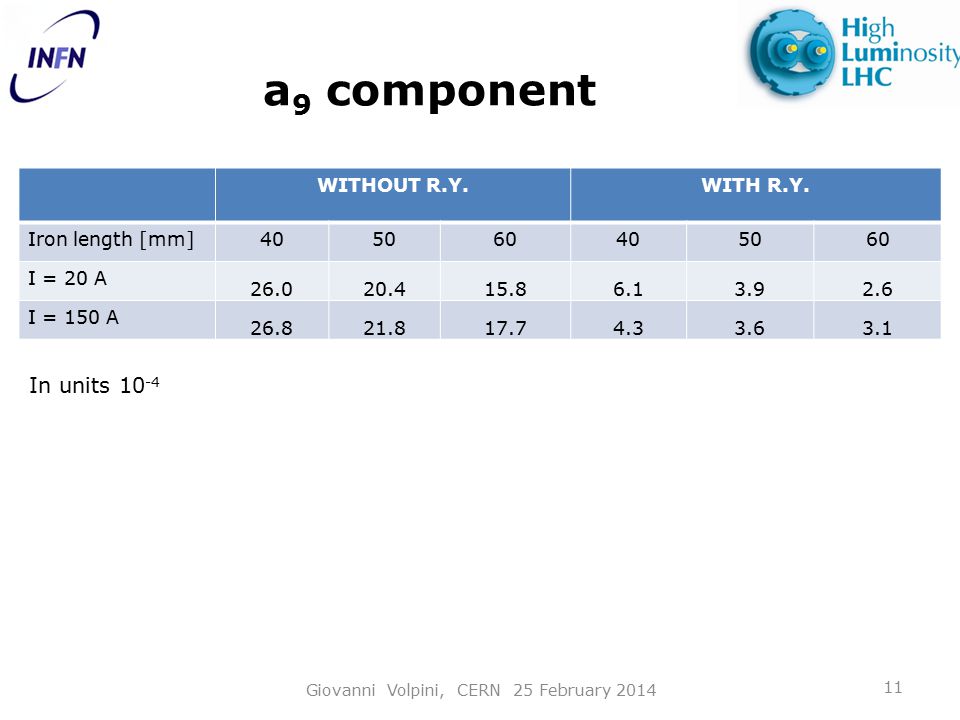 INFN

High Luminosity LHC

$a_9$ component

| | WITHOUT R.Y. | | | WITH R.Y. | | |
|---|---|---|---|---|---|---|
| Iron length [mm] | 40 | 50 | 60 | 40 | 50 | 60 |
| I = 20 A | 26.0 | 20.4 | 15.8 | 6.1 | 3.9 | 2.6 |
| I = 150 A | 26.8 | 21.8 | 17.7 | 4.3 | 3.6 | 3.1 |

In units $10^{-4}$

Giovanni Volpini, CERN 25 February 2014

11